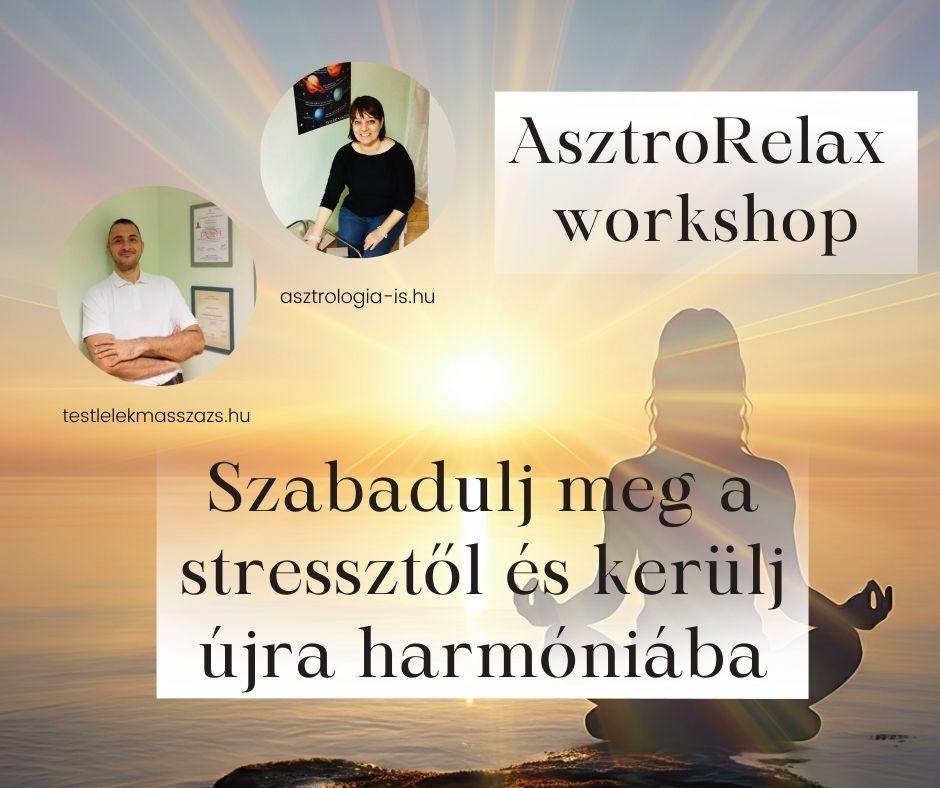 AsztroRelax workshop

asztrologia-is.hu

testlelekmasszazs.hu

Szabadulj meg a stressztől és kerülj újra harmóniába